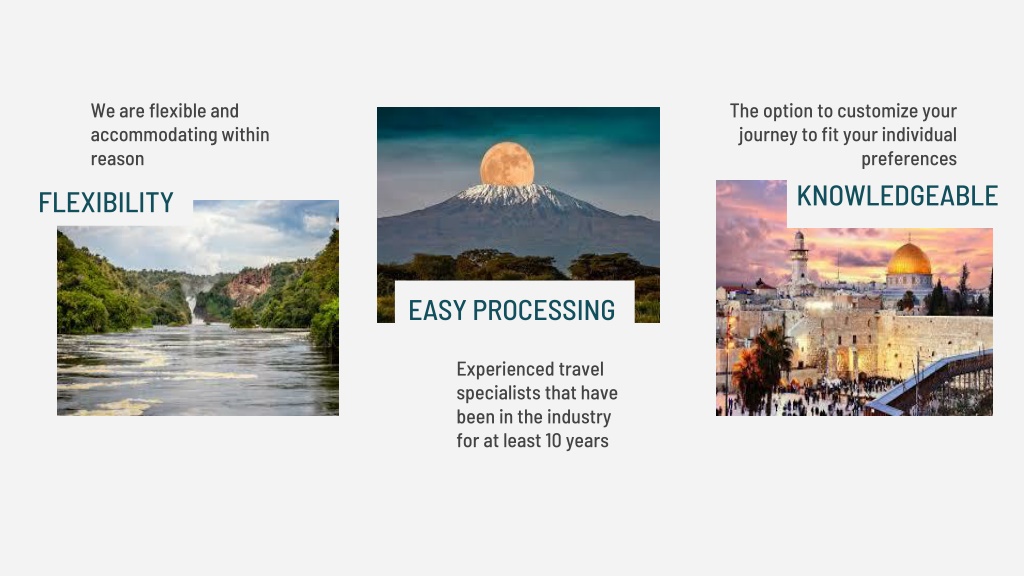 We are flexible and accommodating within reason

FLEXIBILITY

EASY PROCESSING

Experienced travel specialists that have been in the industry for at least 10 years

The option to customize your journey to fit your individual preferences

KNOWLEDGEABLE